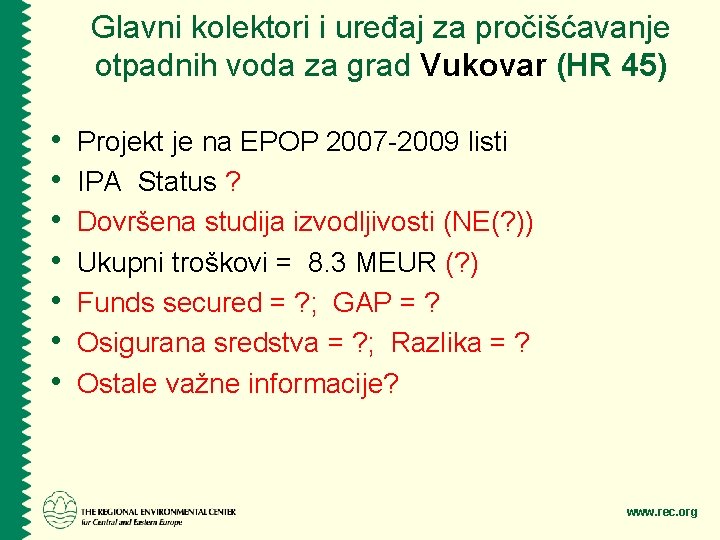 Glavni kolektori i uređaj za pročišćavanje otpadnih voda za grad Vukovar (HR 45)

• Projekt je na EPOP 2007-2009 listi
• IPA Status ?
• Dovršena studija izvodljivosti (NE(?))
• Ukupni troškovi = 8.3 MEUR (?)
• Funds secured = ?; GAP = ?
• Osigurana sredstva = ?; Razlika = ?
• Ostale važne informacije?

THE REGIONAL ENVIRONMENTAL CENTER for Central and Eastern Europe

www.rec.org